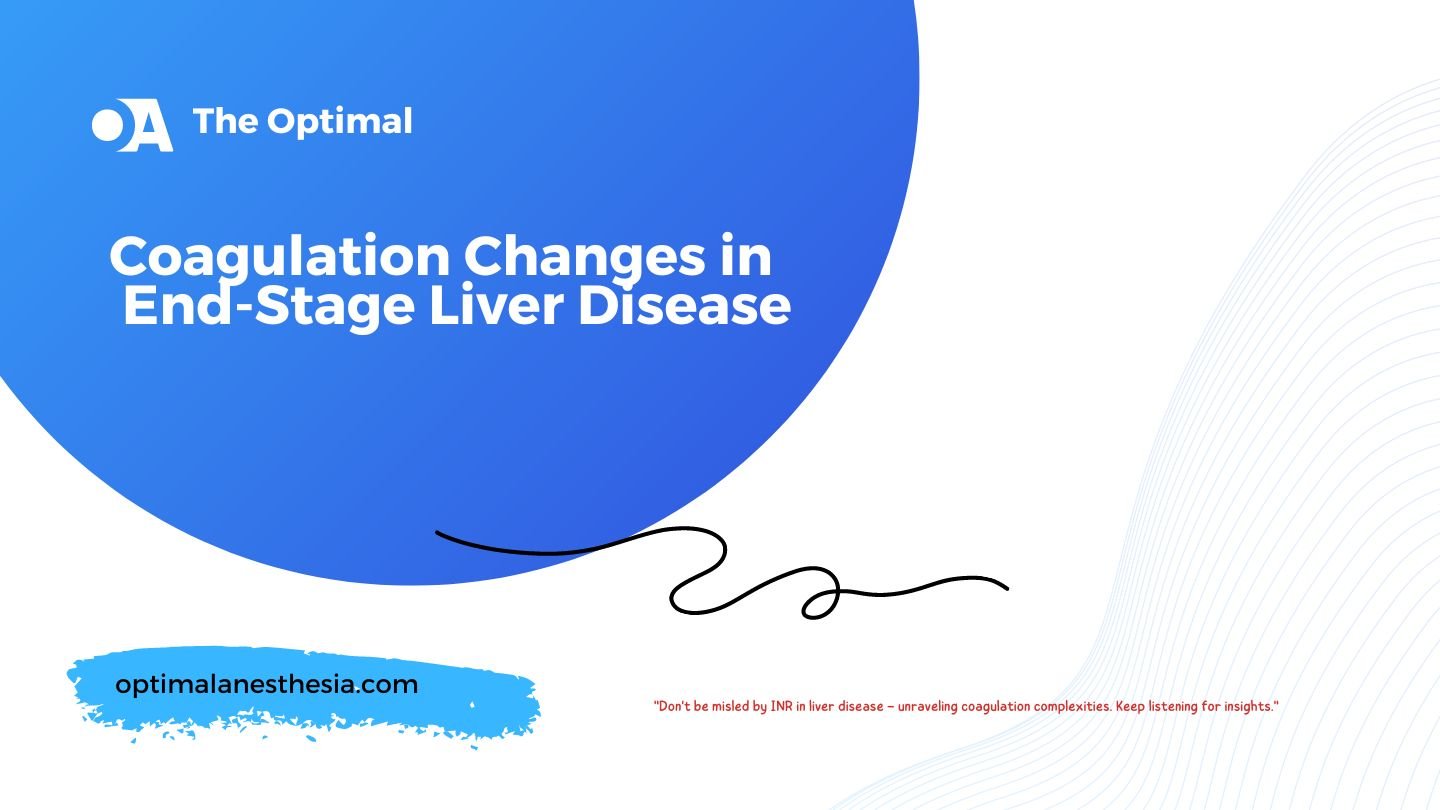 OA The Optimal

Coagulation Changes in End-Stage Liver Disease

optimalanesthesia.com

"Don't be misled by INR in liver disease – unraveling coagulation complexities. Keep listening for insights."